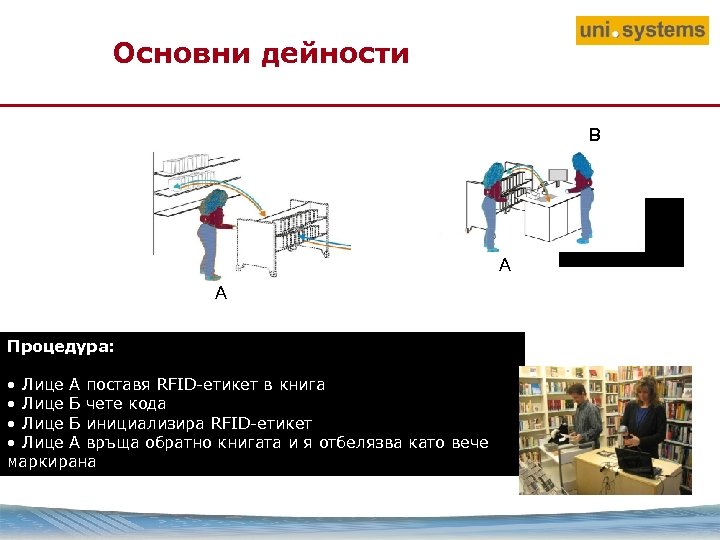 uni.systems

Основни дейности

B

A

A

Процедура:

• Лице А поставя RFID-етикет в книга
• Лице Б чете кода
• Лице Б инициализира RFID-етикет
• Лице А връща обратно книгата и я отбелязва като вече маркирана